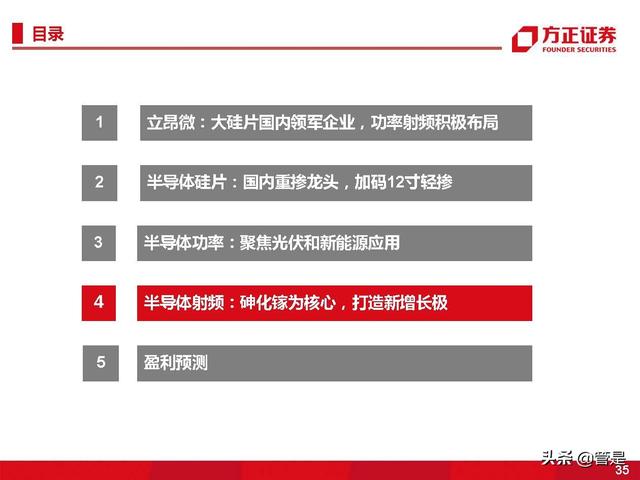 目录

方正证券
FOUNDER SECURITIES

1 立昂微：大硅片国内领军企业，功率射频积极布局

2 半导体硅片：国内重掺龙头，加码12寸轻掺

3 半导体功率：聚焦光伏和新能源应用

4 半导体射频：砷化镓为核心，打造新增长极

5 盈利预测

头条 @管是

35